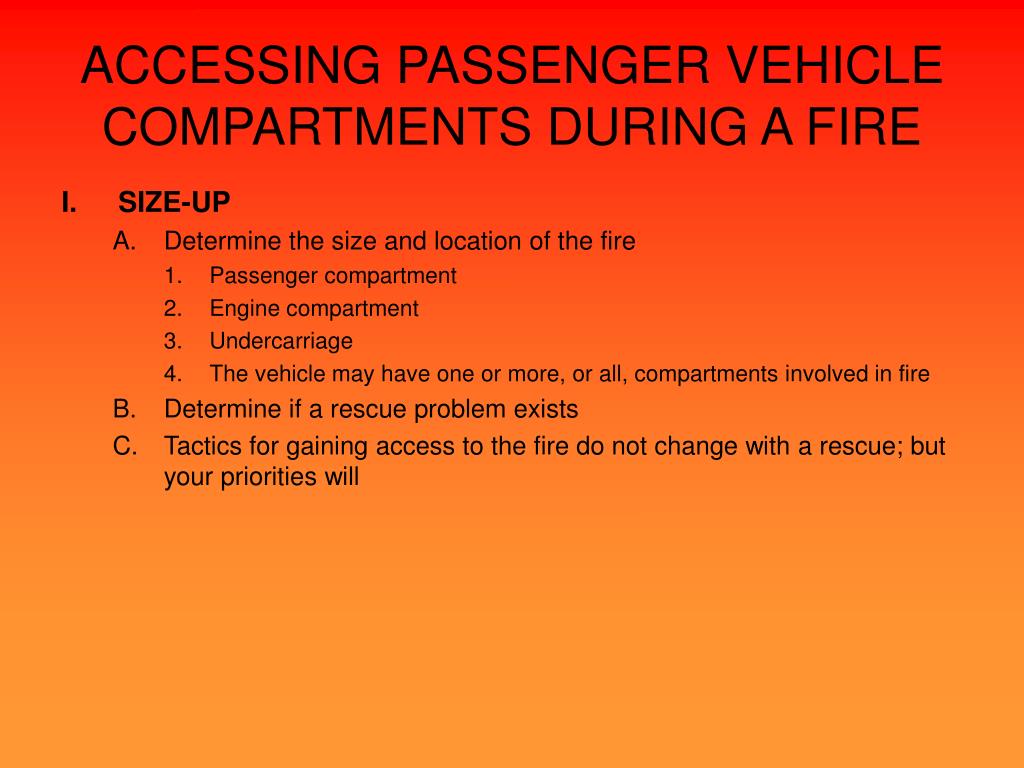 ACCESSING PASSENGER VEHICLE COMPARTMENTS DURING A FIRE

I. SIZE-UP

A. Determine the size and location of the fire

1. Passenger compartment

2. Engine compartment

3. Undercarriage

4. The vehicle may have one or more, or all, compartments involved in fire

B. Determine if a rescue problem exists

C. Tactics for gaining access to the fire do not change with a rescue; but your priorities will